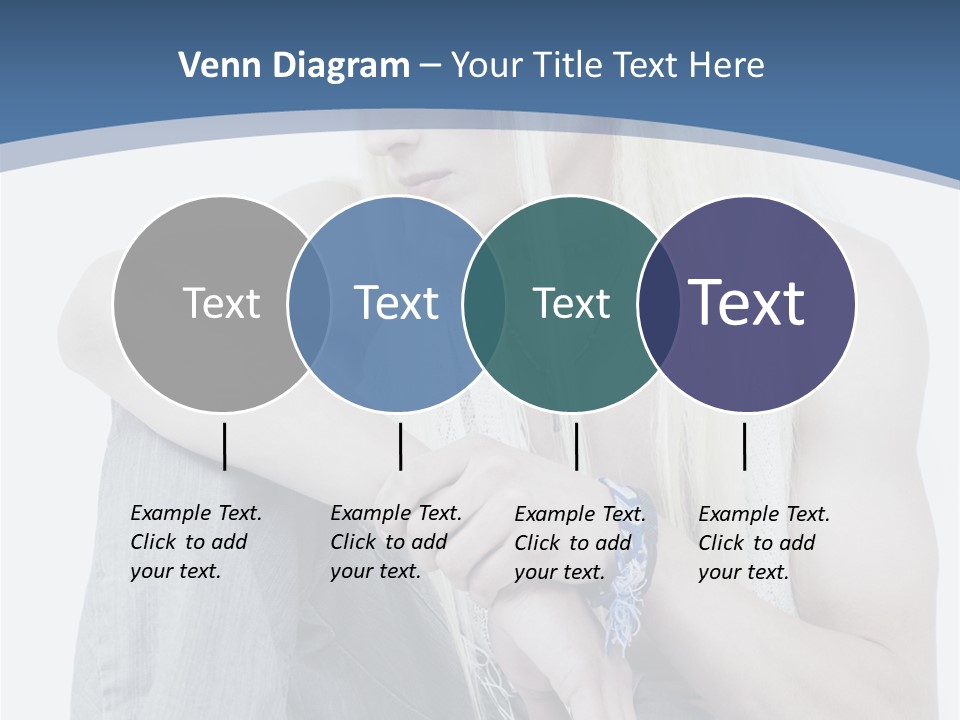 Venn Diagram – Your Title Text Here

Text

Text

Text

Text

Example Text. Click to add your text.

Example Text. Click to add your text.

Example Text. Click to add your text.

Example Text. Click to add your text.